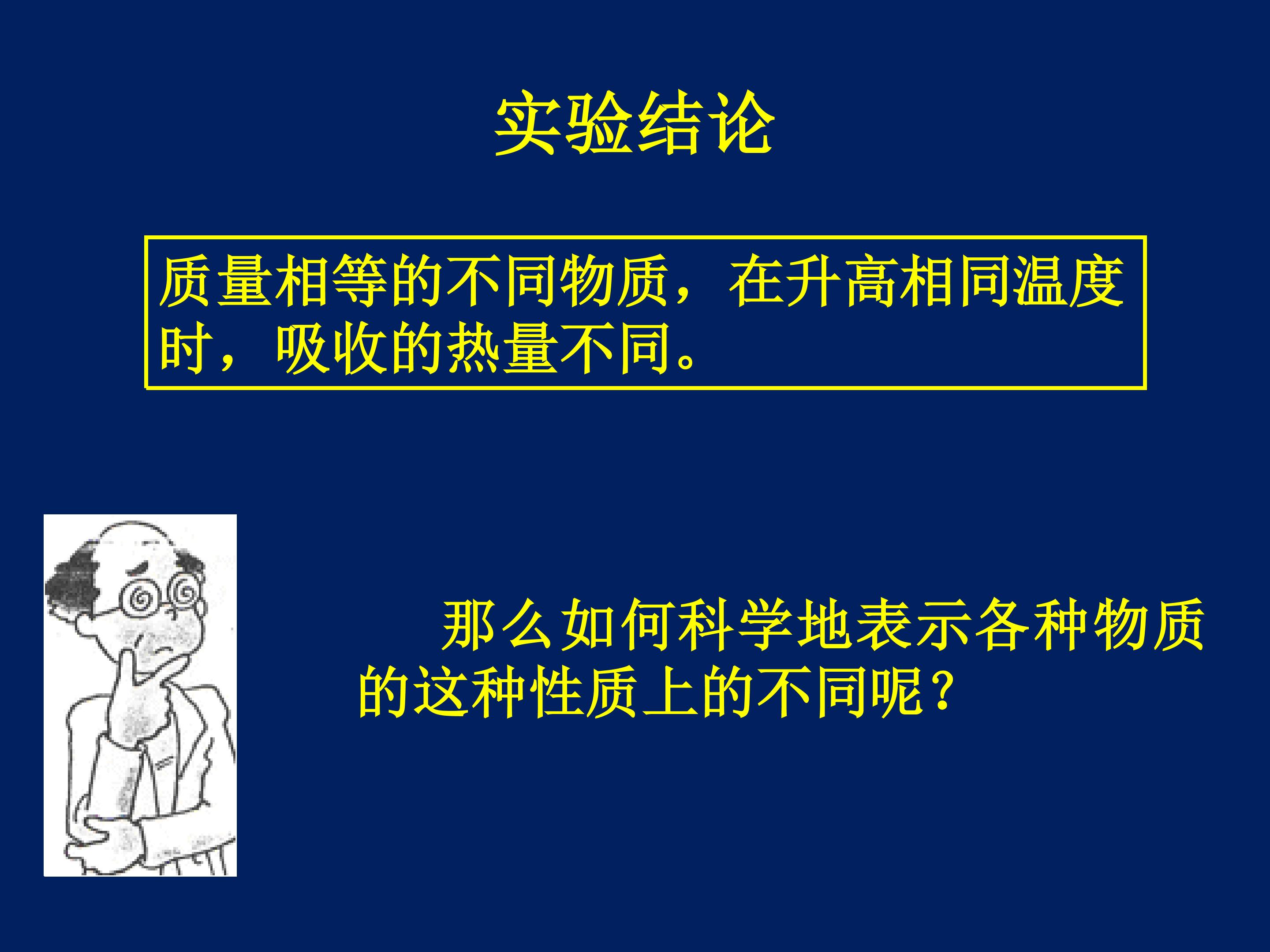 实验结论

质量相等的不同物质，在升高相同温度时，吸收的热量不同。

那么如何科学地表示各种物质的这种性质上的不同呢？